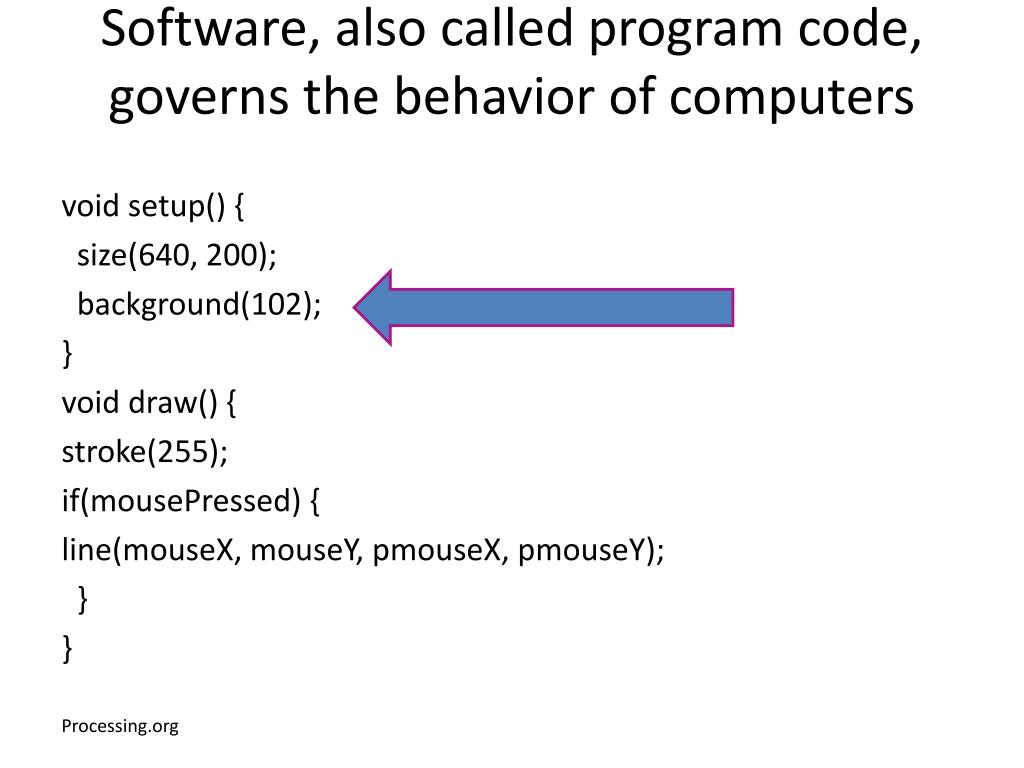 Software, also called program code, governs the behavior of computers

void setup() {
size(640, 200);
background(102);
}
void draw() {
stroke(255);
if(mousePressed) {
line(mouseX, mouseY, pmouseX, pmouseY);
}
}

Processing.org